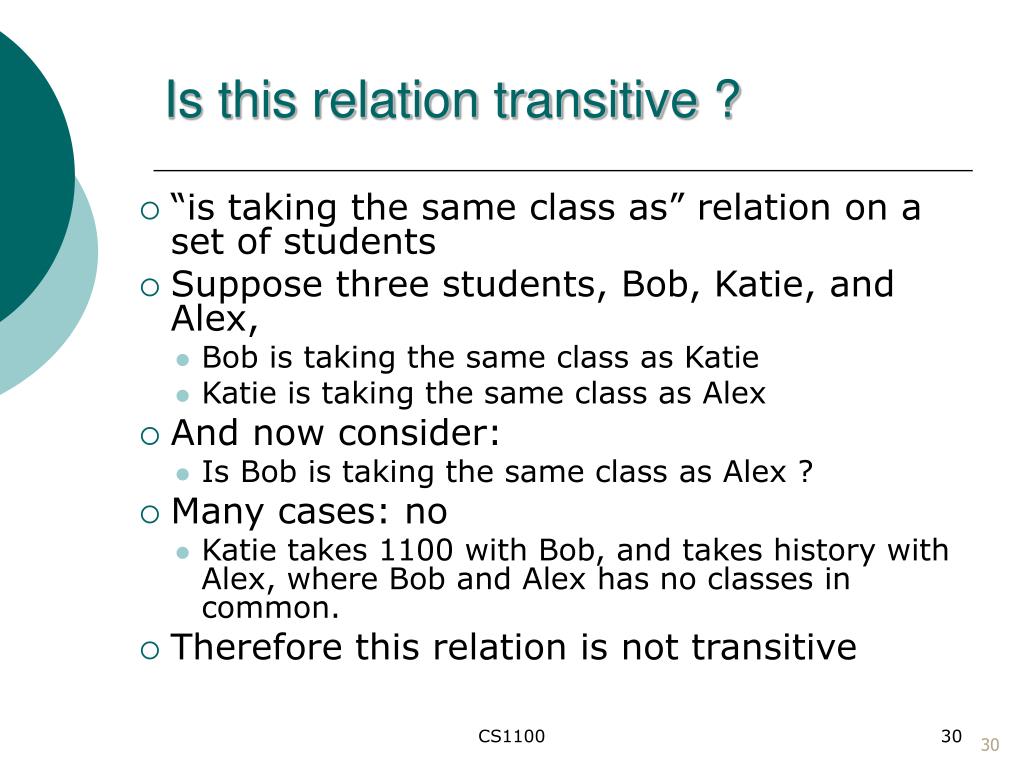 Is this relation transitive ?

“is taking the same class as” relation on a set of students

Suppose three students, Bob, Katie, and Alex,

Bob is taking the same class as Katie

Katie is taking the same class as Alex

And now consider:

Is Bob is taking the same class as Alex ?

Many cases: no

Katie takes 1100 with Bob, and takes history with Alex, where Bob and Alex has no classes in common.

Therefore this relation is not transitive

CS1100

30

30